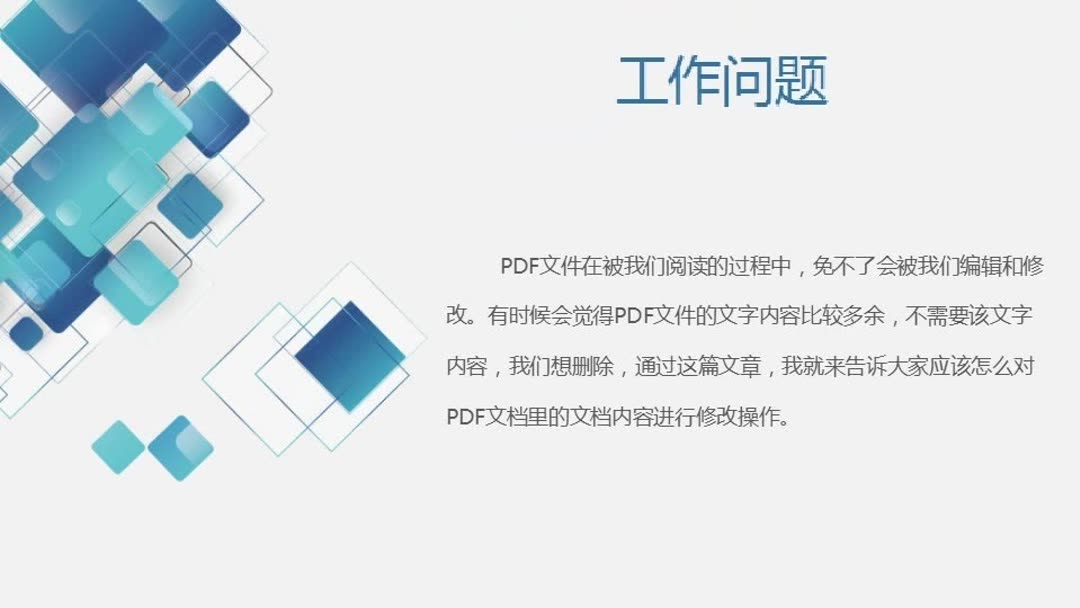 工作问题

PDF文件在被我们阅读的过程中，免不了会被我们编辑和修改。有时候会觉得PDF文件的文字内容比较多余，不需要该文字内容，我们想删除，通过这篇文章，我就来告诉大家应该怎么对PDF文档里的文档内容进行修改操作。